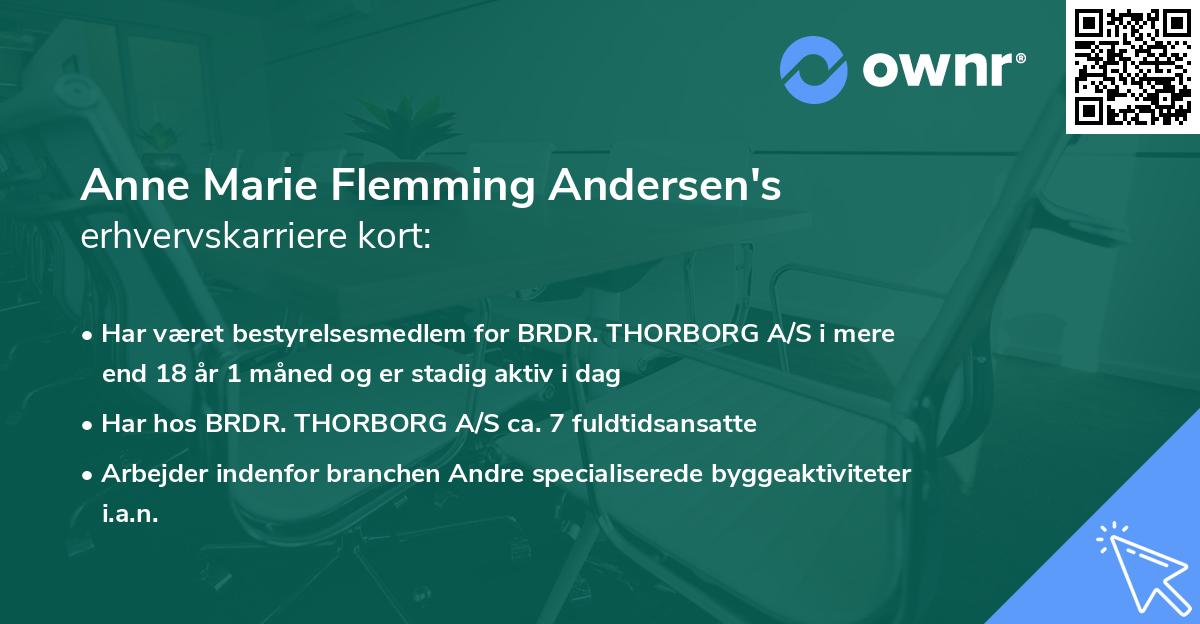 ownr®

Anne Marie Flemming Andersen's
erhvervskarriere kort:

• Har været bestyrelsesmedlem for BRDR. THORBORG A/S i mere end 18 år 1 måned og er stadig aktiv i dag

• Har hos BRDR. THORBORG A/S ca. 7 fuldtidsansatte

• Arbejder indenfor branchen Andre specialiserede byggeaktiviteter i.a.n.